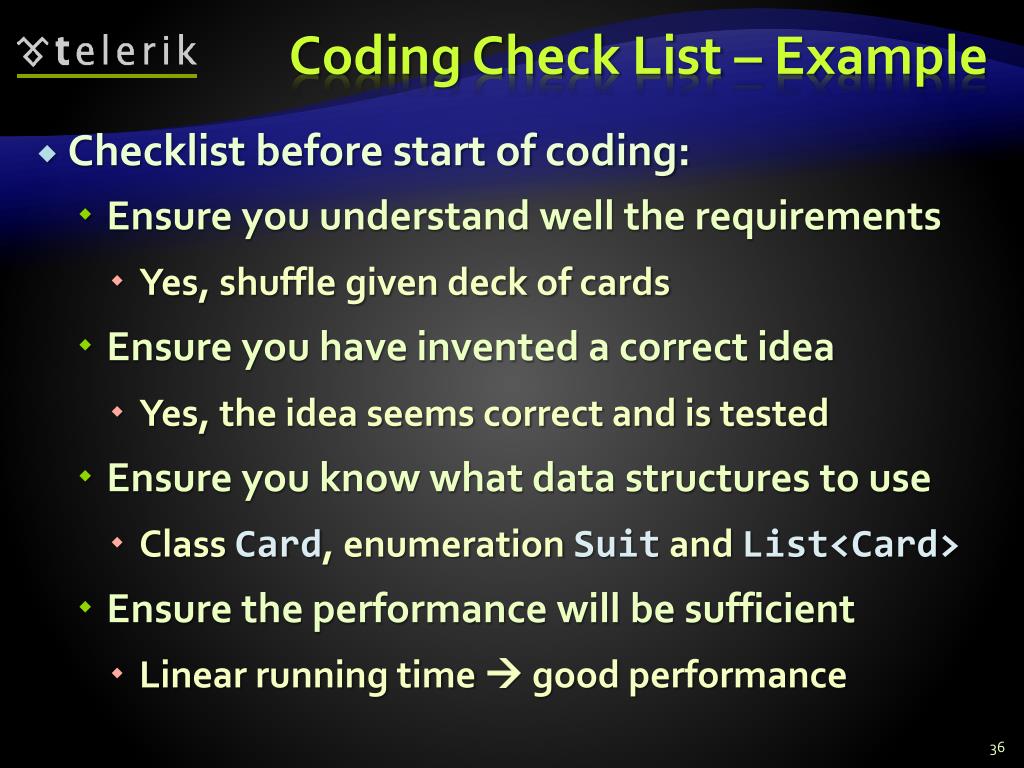 telerik

Coding Check List – Example

Checklist before start of coding:

Ensure you understand well the requirements

Yes, shuffle given deck of cards

Ensure you have invented a correct idea

Yes, the idea seems correct and is tested

Ensure you know what data structures to use

Class Card, enumeration Suit and List<Card>

Ensure the performance will be sufficient

Linear running time → good performance

36